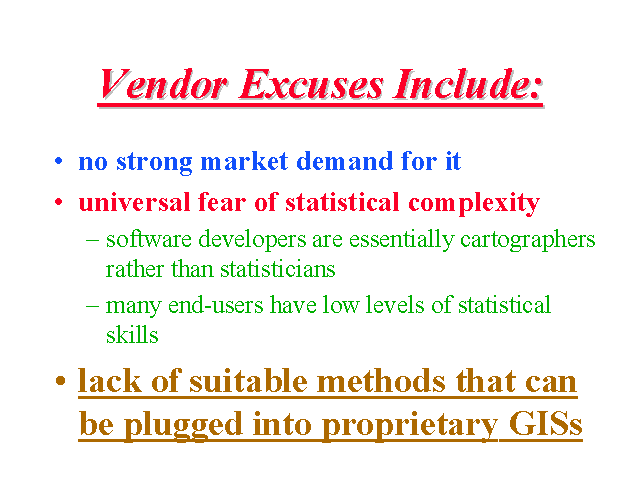 Vendor Excuses Include:

• no strong market demand for it
• universal fear of statistical complexity
– software developers are essentially cartographers rather than statisticians
– many end-users have low levels of statistical skills
• lack of suitable methods that can be plugged into proprietary GISs